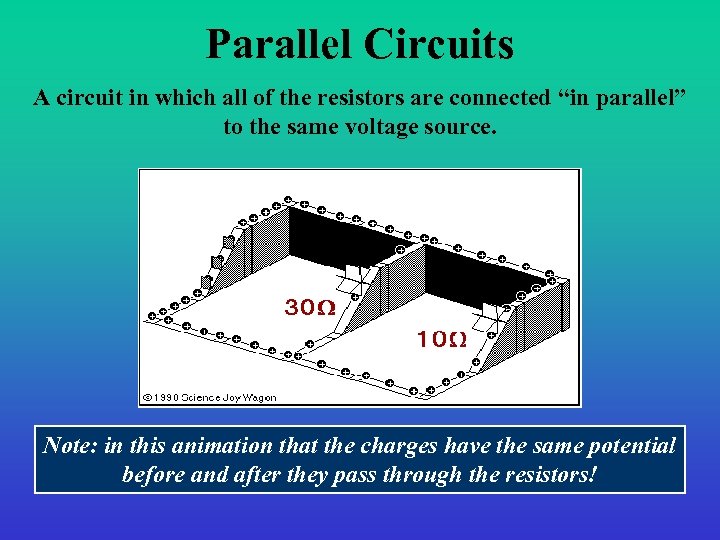 Parallel Circuits

A circuit in which all of the resistors are connected “in parallel” to the same voltage source.

30Ω

10Ω

©1990 Science Joy Wagon

Note: in this animation that the charges have the same potential before and after they pass through the resistors!